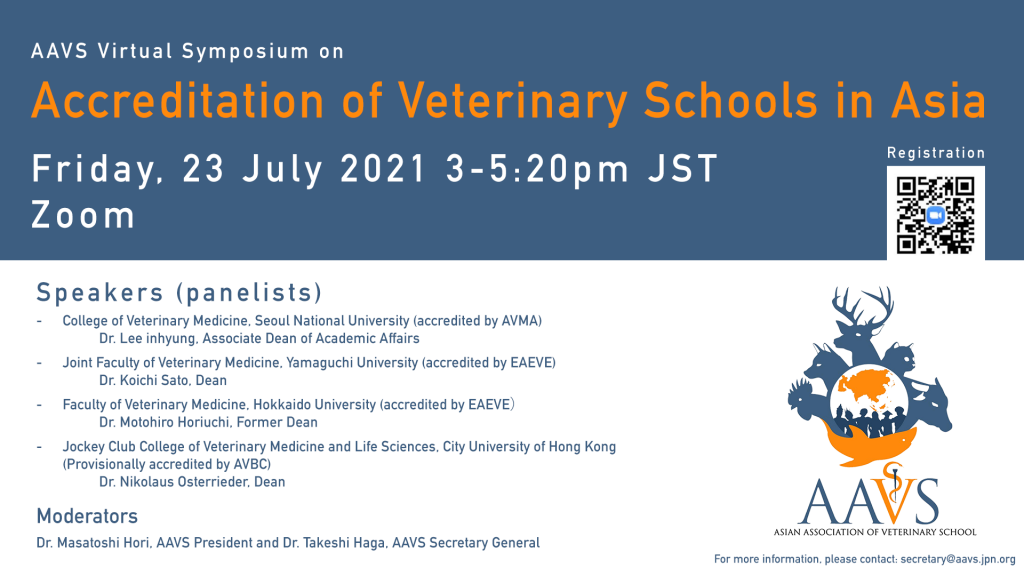 AAVS Virtual Symposium on

Accreditation of Veterinary Schools in Asia

Friday, 23 July 2021 3-5:20pm JST
Zoom

Registration

Speakers (panelists)

- College of Veterinary Medicine, Seoul National University (accredited by AVMA)
Dr. Lee inhyung, Associate Dean of Academic Affairs

- Joint Faculty of Veterinary Medicine, Yamaguchi University (accredited by EAEVE)
Dr. Koichi Sato, Dean

- Faculty of Veterinary Medicine, Hokkaido University (accredited by EAEVE)
Dr. Motohiro Horiuchi, Former Dean

- Jockey Club College of Veterinary Medicine and Life Sciences, City University of Hong Kong (Provisionally accredited by AVBC)
Dr. Nikolaus Osterrieder, Dean

Moderators

Dr. Masatoshi Hori, AAVS President and Dr. Takeshi Haga, AAVS Secretary General

AAVS
ASIAN ASSOCIATION OF VETERINARY SCHOOL

For more information, please contact: secretary@aavs.jpn.org